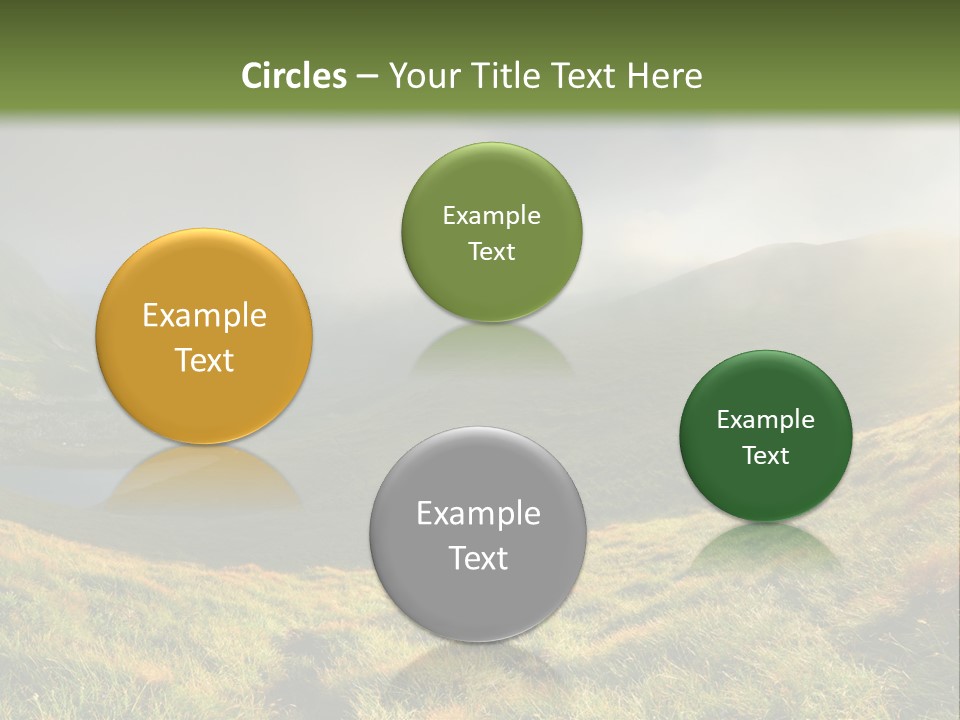 Circles – Your Title Text Here

Example Text

Example Text

Example Text

Example Text